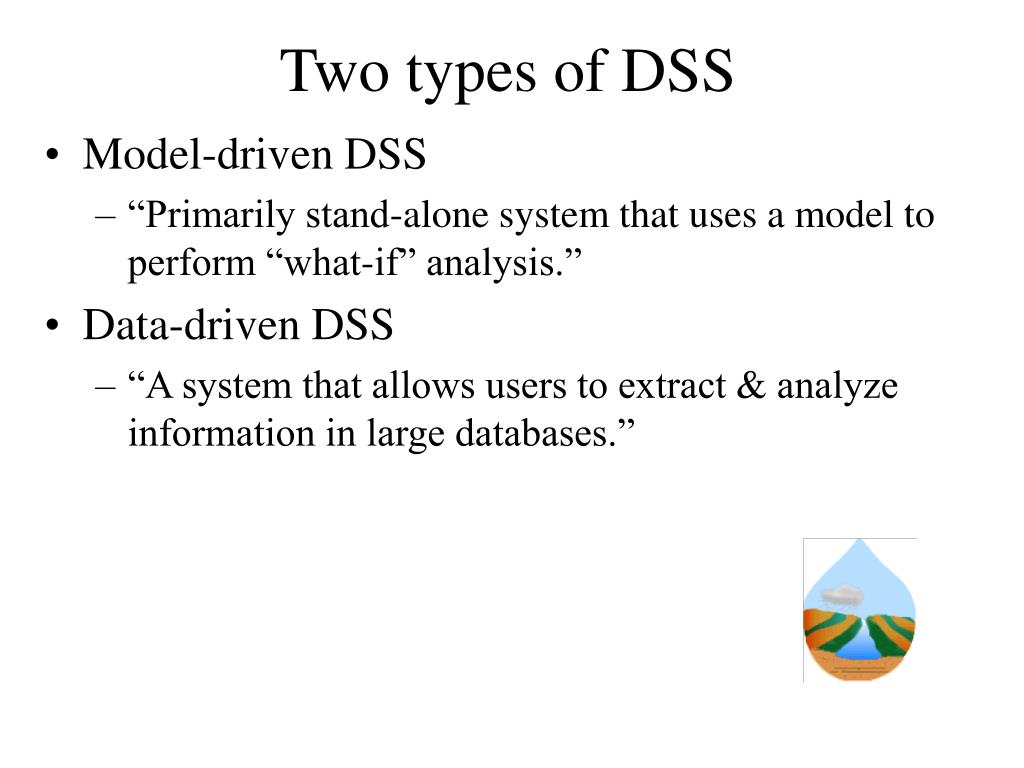 Two types of DSS

• Model-driven DSS
– “Primarily stand-alone system that uses a model to perform “what-if” analysis.”

• Data-driven DSS
– “A system that allows users to extract & analyze information in large databases.”